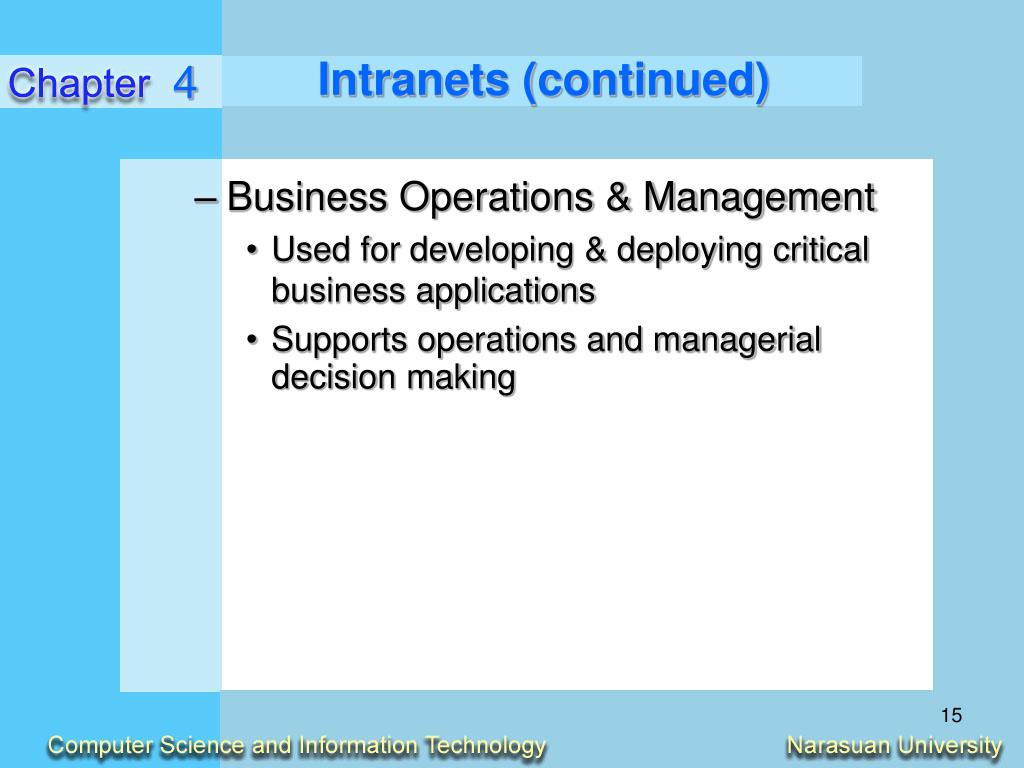 Chapter 4

Intranets (continued)

– Business Operations & Management

• Used for developing & deploying critical business applications

• Supports operations and managerial decision making

15

Computer Science and Information Technology

Narasuan University